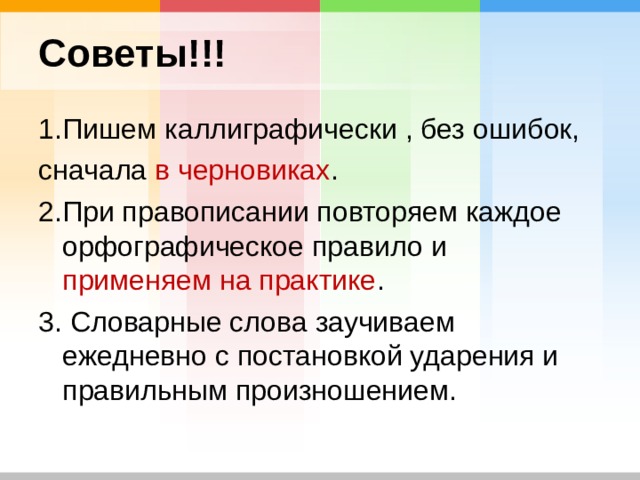 Советы!!!

1.Пишем каллиграфически , без ошибок,

сначала в черновиках.

2.При правописании повторяем каждое орфографическое правило и применяем на практике.

3. Словарные слова заучиваем ежедневно с постановкой ударения и правильным произношением.